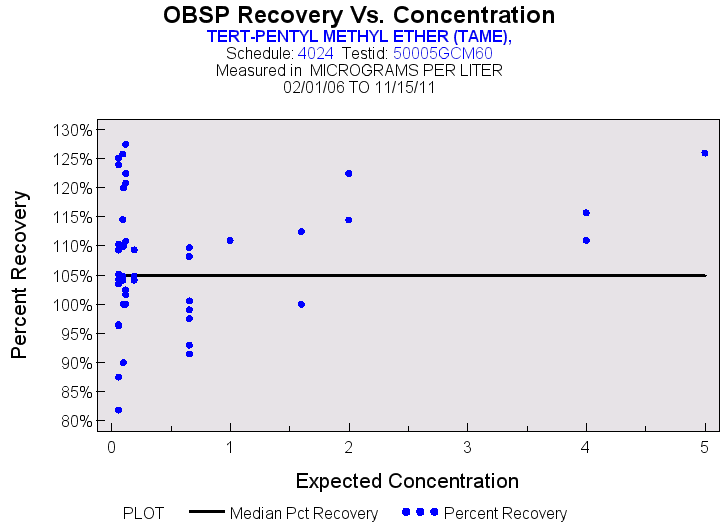 OBSP Recovery Vs. Concentration
TERT-PENTYL METHYL ETHER (TAME),
Schedule: 4024 Testid: 50005GCM60
Measured in MICROGRAMS PER LITER
02/01/06 TO 11/15/11

Percent Recovery

130%
125%
120%
115%
110%
105%
100%
95%
90%
85%
80%

0 1 2 3 4 5

Expected Concentration

PLOT Median Pct Recovery Percent Recovery